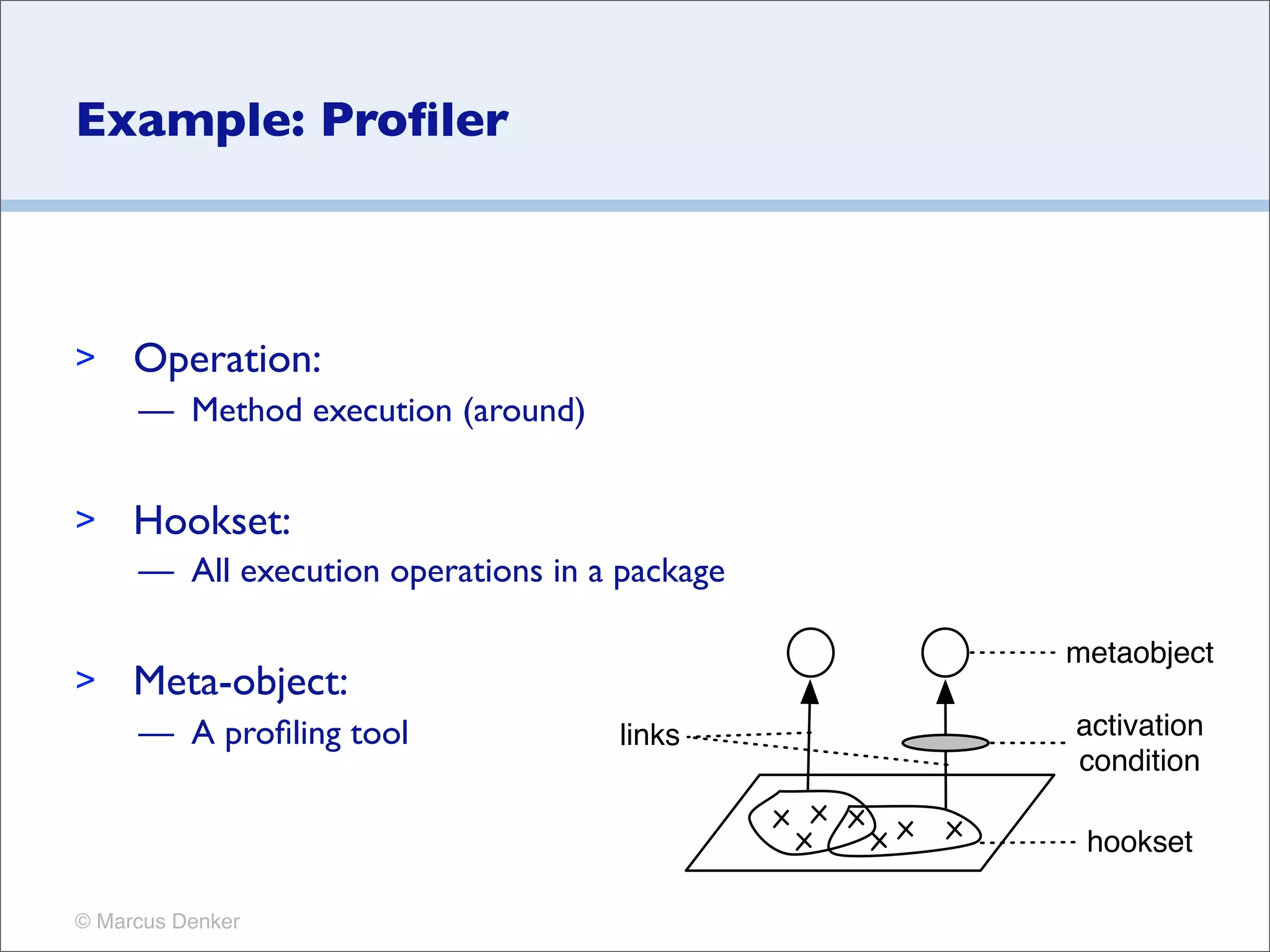 Example: Profiler

> Operation:
— Method execution (around)

> Hookset:
— All execution operations in a package

> Meta-object:
— A profiling tool

metaobject

links

activation condition

hookset

© Marcus Denker